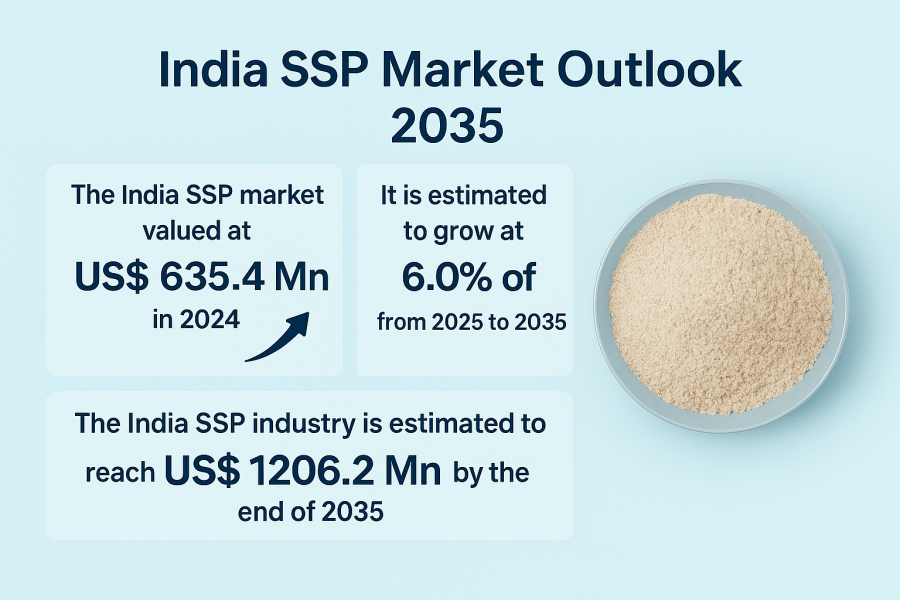 India SSP Market Outlook 2035

The India SSP market valued at US$ 635.4 Mn in 2024

It is estimated to grow at 6.0% of from 2025 to 2035

The India SSP industry is estimated to reach US$ 1206.2 Mn by the end of 2035